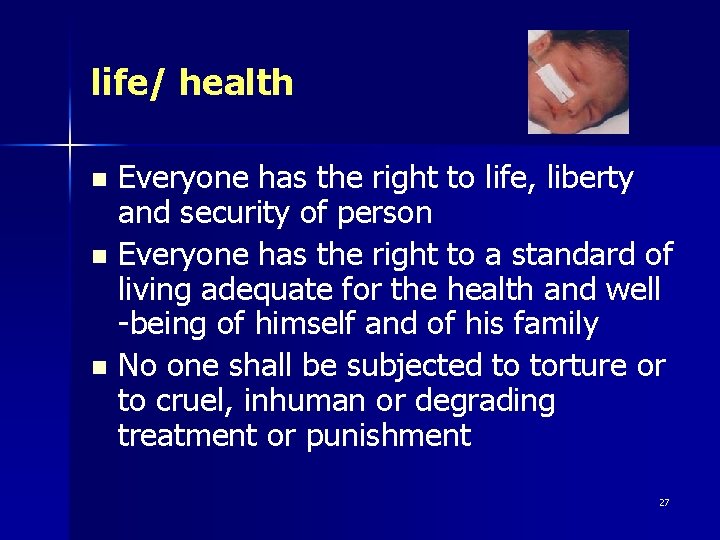 life/ health

- Everyone has the right to life, liberty and security of person
- Everyone has the right to a standard of living adequate for the health and well -being of himself and of his family
- No one shall be subjected to torture or to cruel, inhuman or degrading treatment or punishment

27